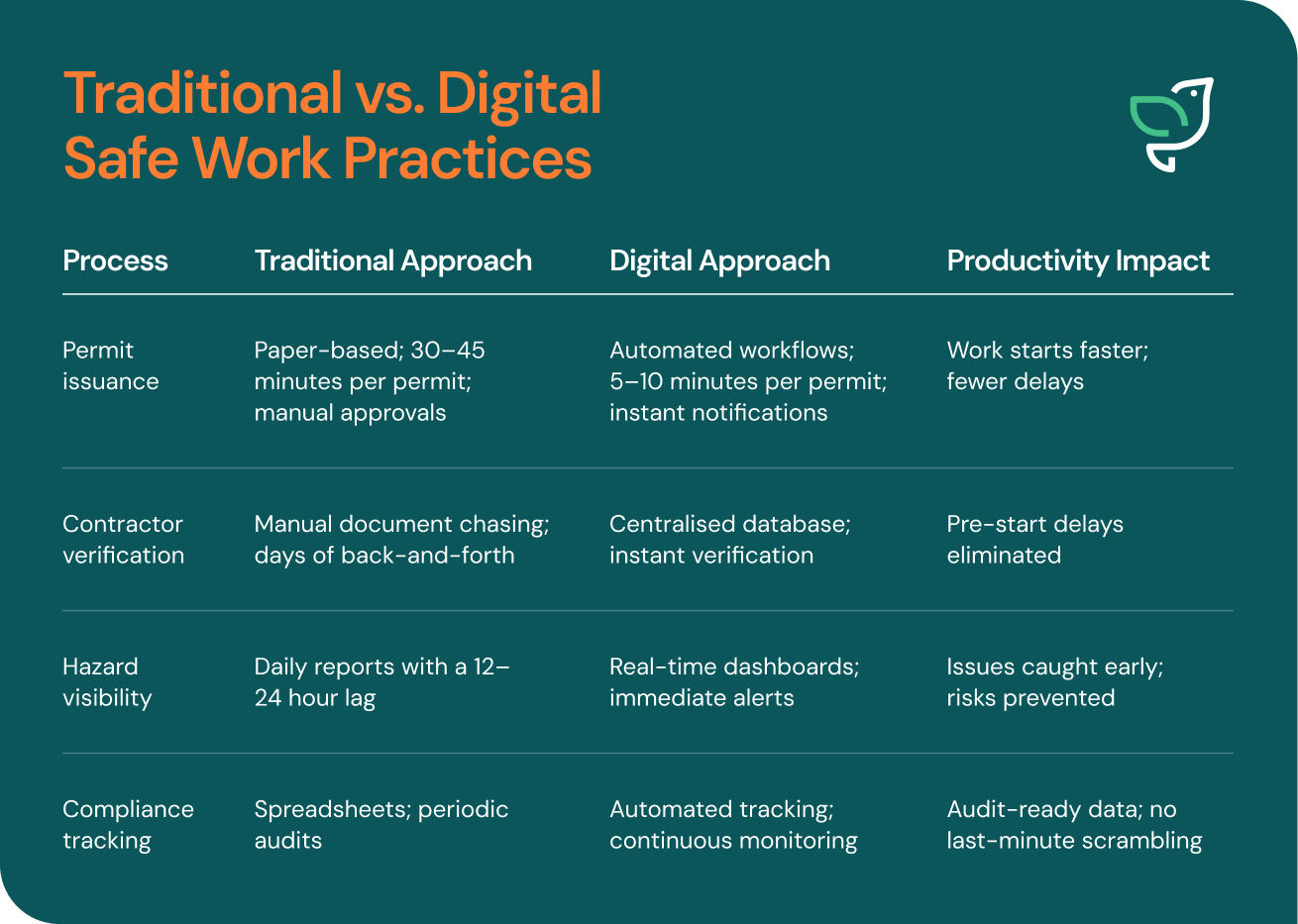 Traditional vs. Digital Safe Work Practices

| Process | Traditional Approach | Digital Approach | Productivity Impact |
|---|---|---|---|
| Permit issuance | Paper-based; 30–45 minutes per permit; manual approvals | Automated workflows; 5–10 minutes per permit; instant notifications | Work starts faster; fewer delays |
| Contractor verification | Manual document chasing; days of back-and-forth | Centralised database; instant verification | Pre-start delays eliminated |
| Hazard visibility | Daily reports with a 12–24 hour lag | Real-time dashboards; immediate alerts | Issues caught early; risks prevented |
| Compliance tracking | Spreadsheets; periodic audits | Automated tracking; continuous monitoring | Audit-ready data; no last-minute scrambling |